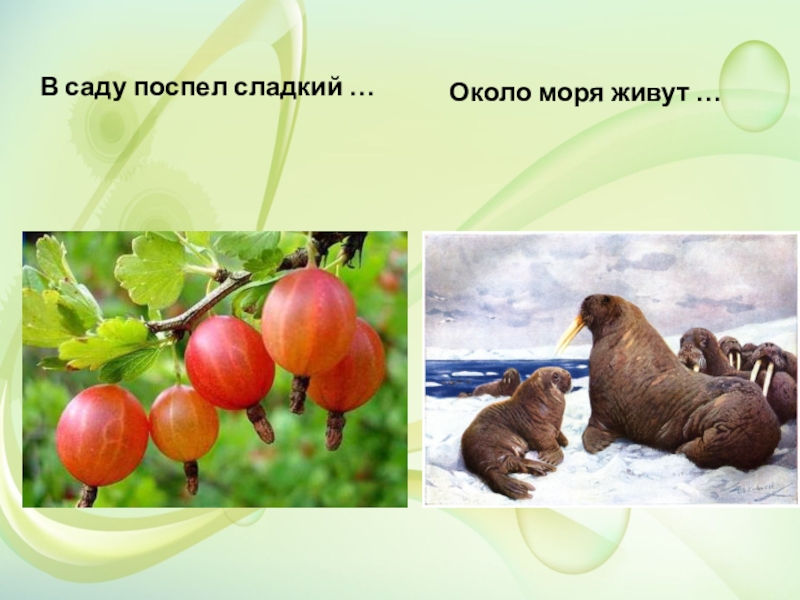 В саду поспел сладкий …

Около моря живут …